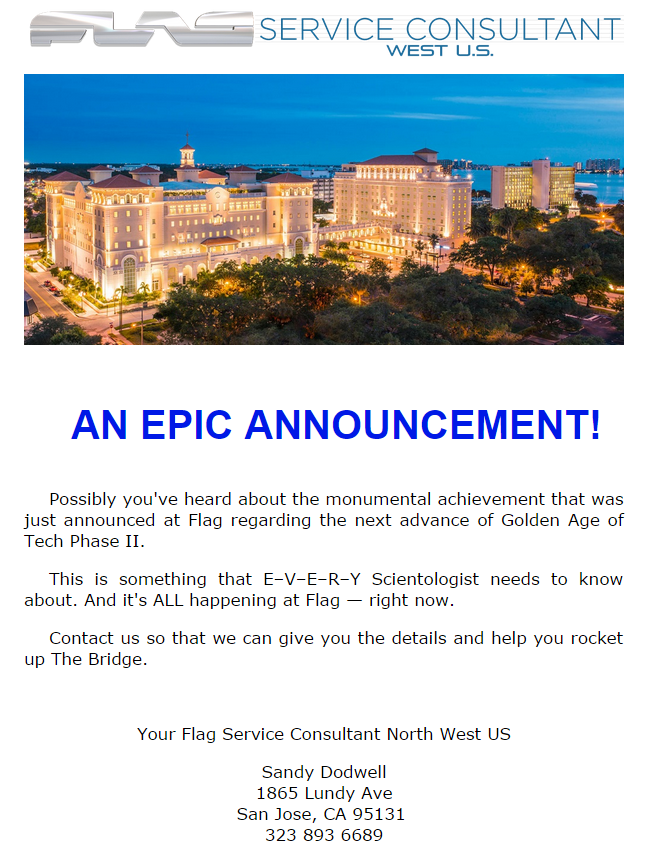 FLAG SERVICE CONSULTANT
WEST U.S.

AN EPIC ANNOUNCEMENT!

Possibly you've heard about the monumental achievement that was just announced at Flag regarding the next advance of Golden Age of Tech Phase II.

This is something that E–V–E–R–Y Scientologist needs to know about. And it's ALL happening at Flag — right now.

Contact us so that we can give you the details and help you rocket up The Bridge.

Your Flag Service Consultant North West US

Sandy Dodwell
1865 Lundy Ave
San Jose, CA 95131
323 893 6689